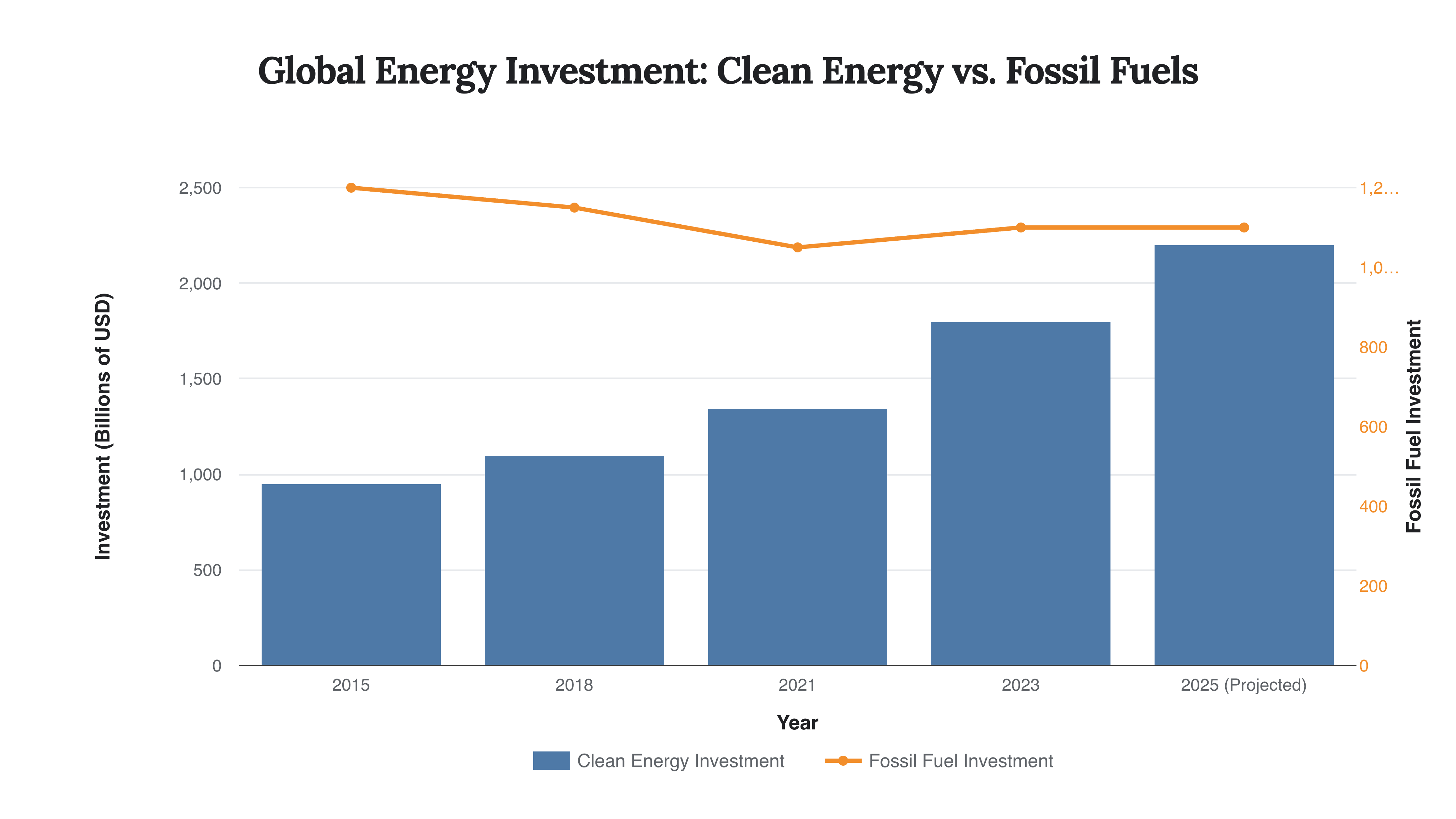 Global Energy Investment: Clean Energy vs. Fossil Fuels

Investment (Billions of USD)

2,500
2,000
1,500
1,000
500
0

1,2...
1,0...
800
600
400
200
0

Fossil Fuel Investment

2015
2018
2021
2023
2025 (Projected)

Year

Clean Energy Investment
Fossil Fuel Investment